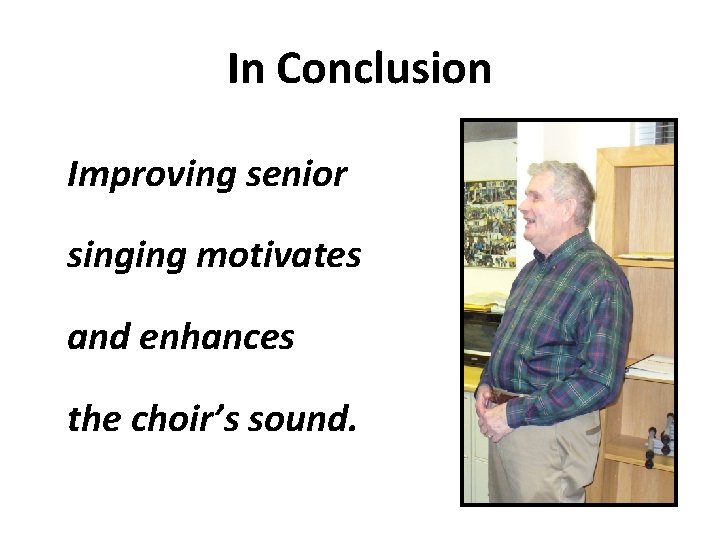 In Conclusion

Improving senior singing motivates and enhances the choir's sound.